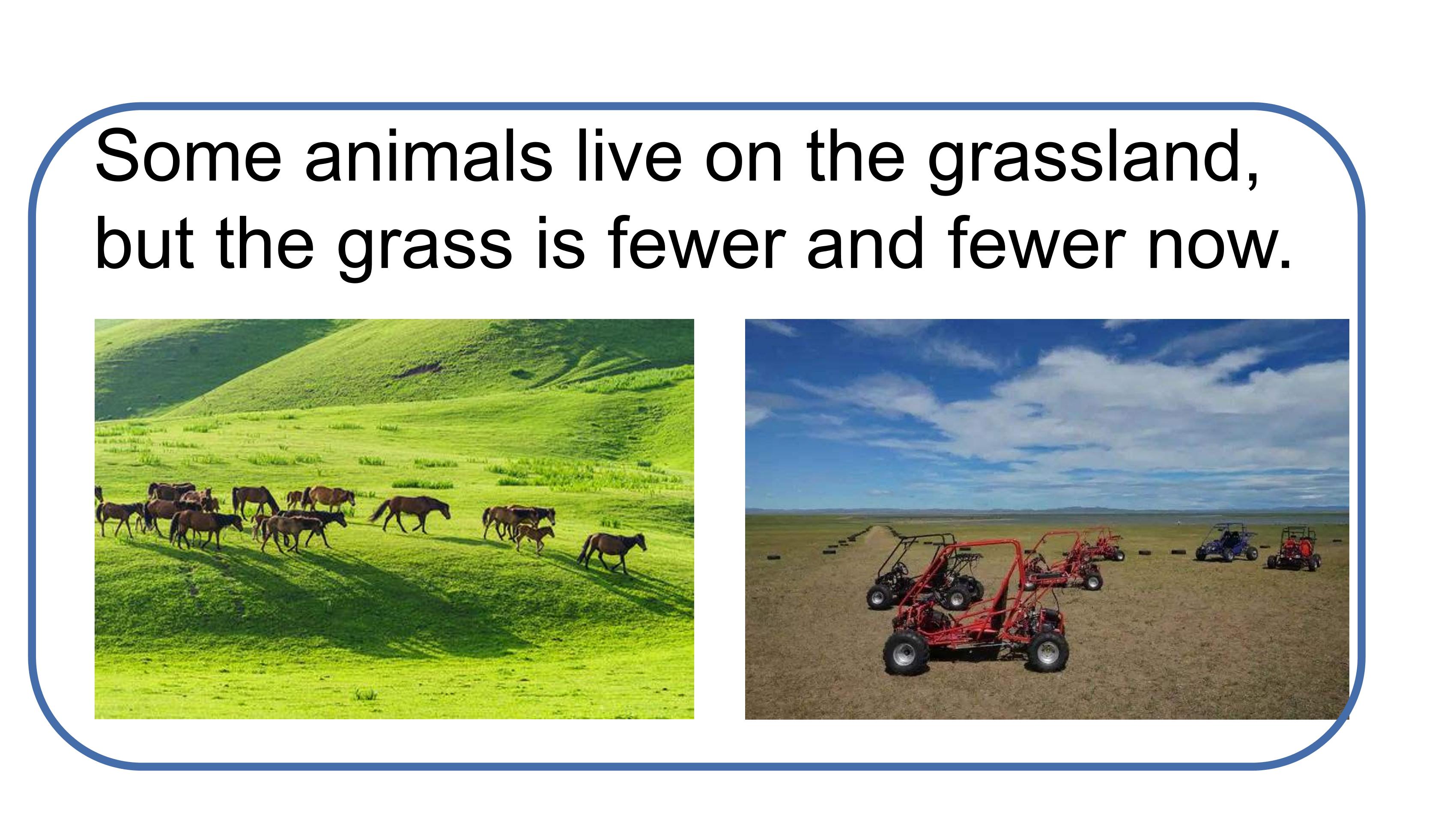 Some animals live on the grassland, but the grass is fewer and fewer now.